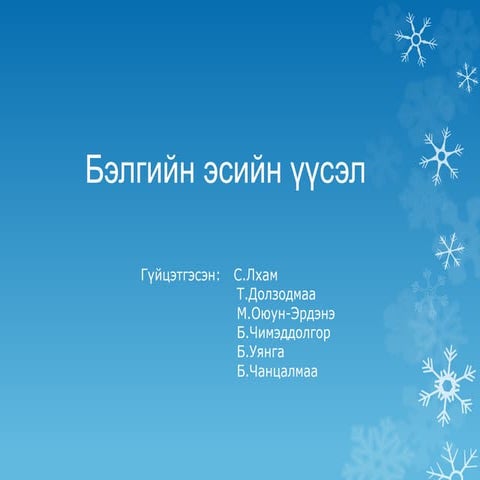 Бэлгийн эсийн үүсэл

Гүйцэтгэсэн: С.Лхам
Т.Долзодмаа
М.Оюун-Эрдэнэ
Б.Чимэддолгор
Б.Уянга
Б.Чанцалмаа